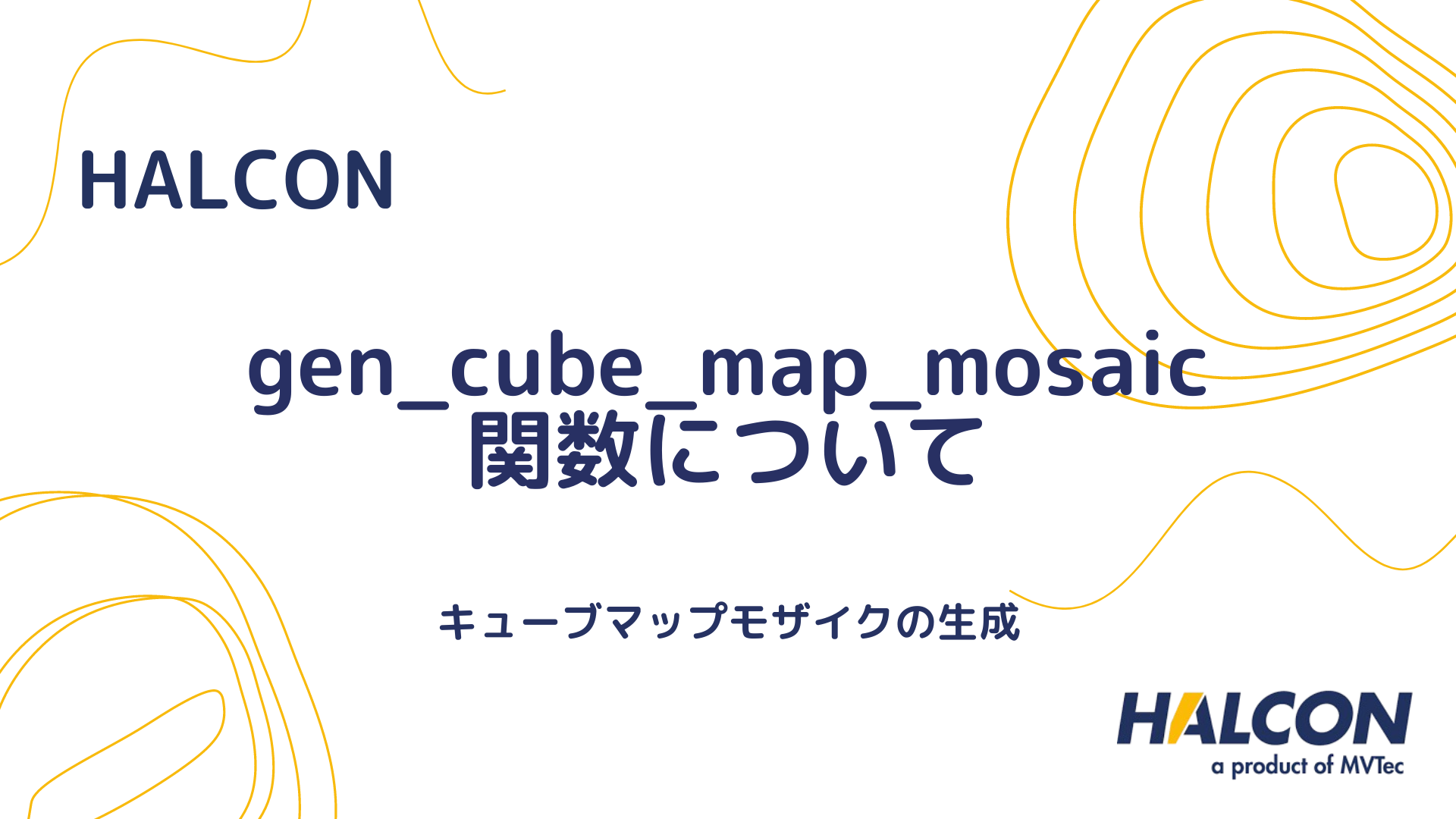 HALCON

gen_cube_map_mosaic
関数について

キューブマップモザイクの生成

HALCON
a product of MVTec